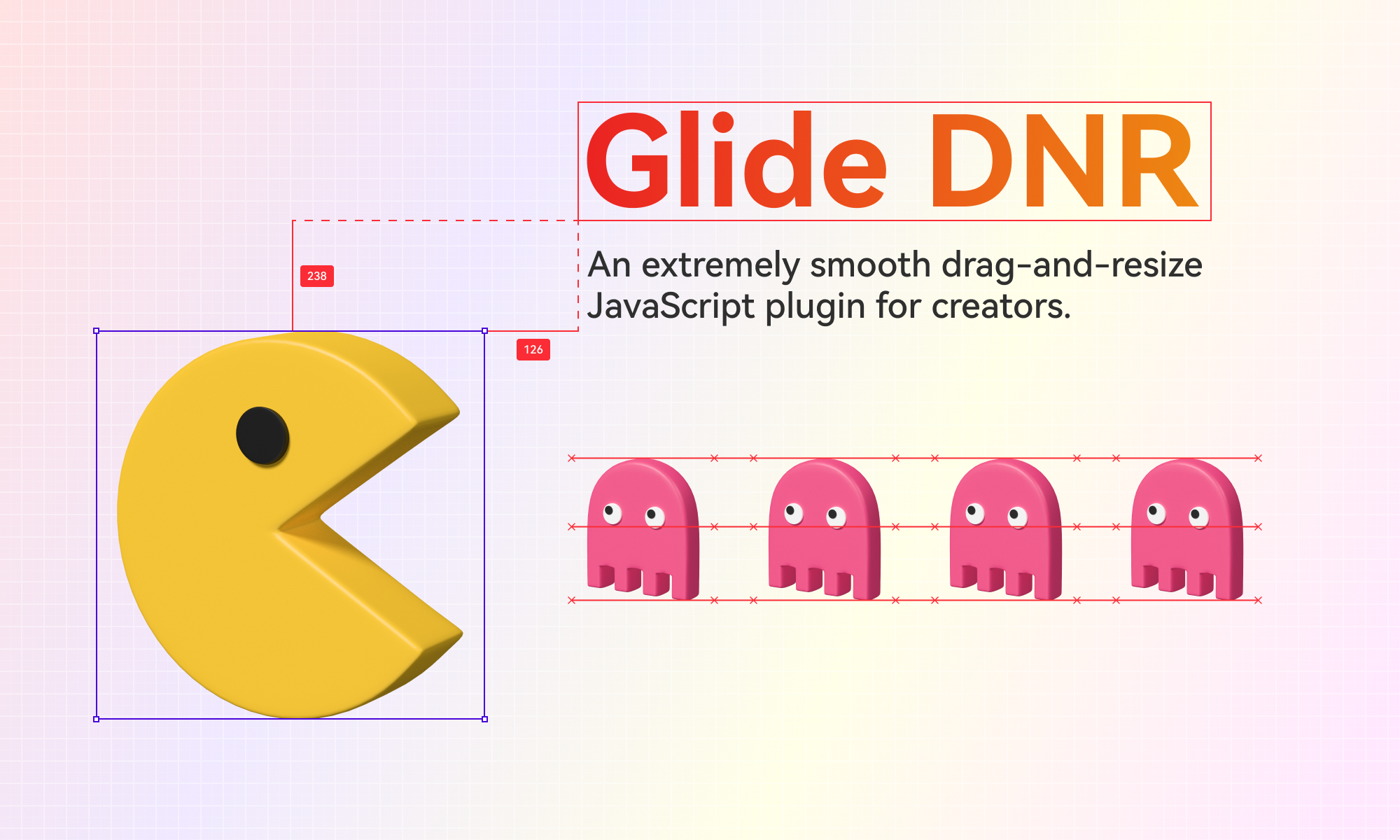 Glide DNR

An extremely smooth drag-and-resize JavaScript plugin for creators.

238

126